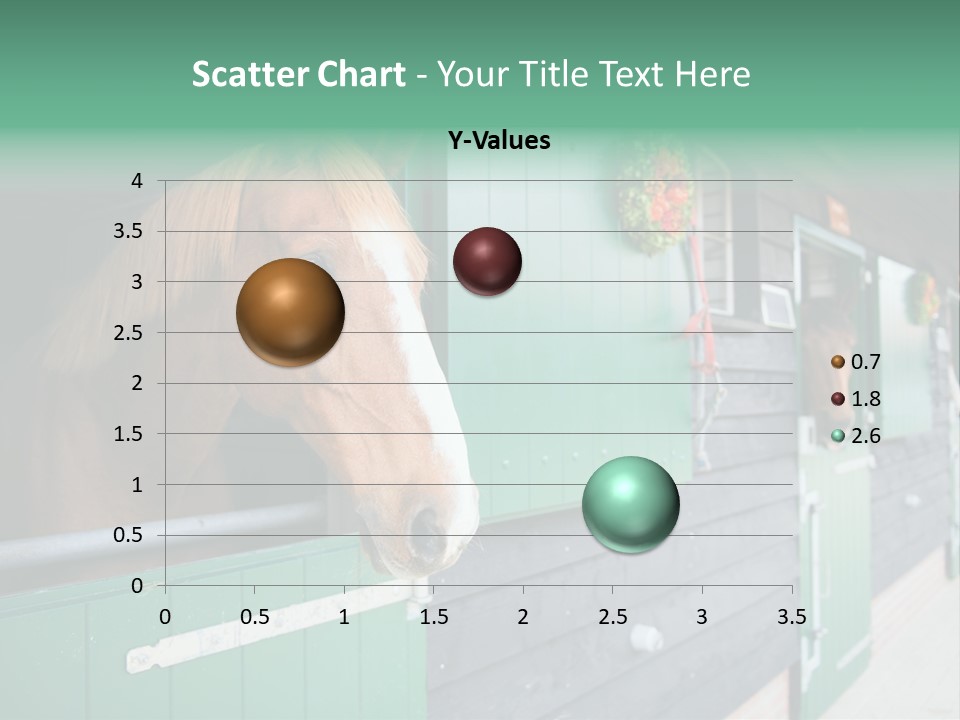 Scatter Chart - Your Title Text Here

Y-Values

4
3.5
3
2.5
2
1.5
1
0.5
0

0 0.5 1 1.5 2 2.5 3 3.5

0.7
1.8
2.6